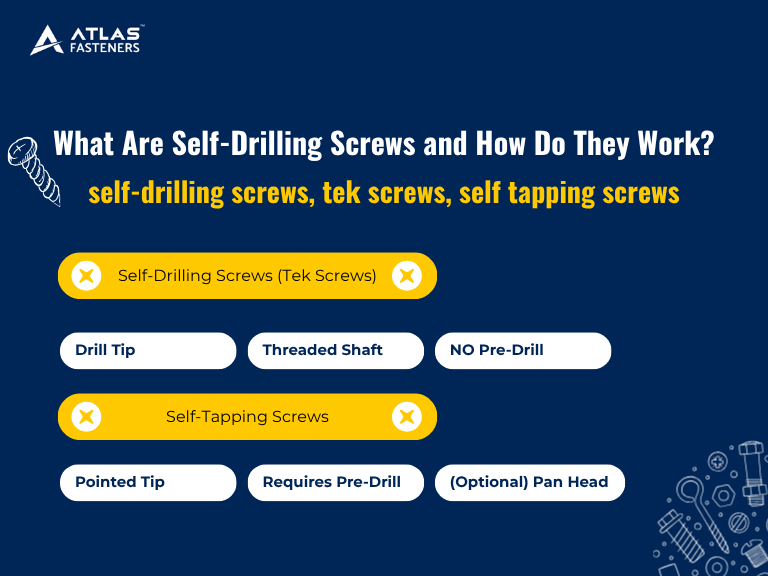 ATLAS™ FASTENERS

What Are Self-Drilling Screws and How Do They Work?
self-drilling screws, tek screws, self tapping screws

Self-Drilling Screws (Tek Screws)

Drill Tip
Threaded Shaft
NO Pre-Drill

Self-Tapping Screws

Pointed Tip
Requires Pre-Drill
(Optional) Pan Head